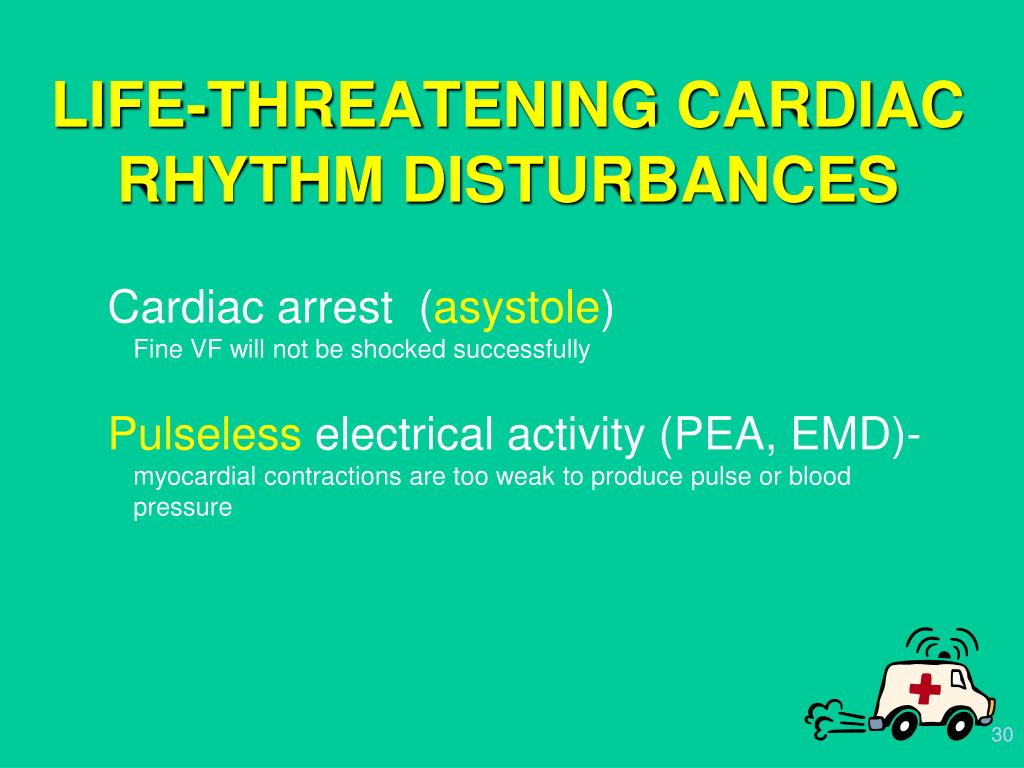 LIFE-THREATENING CARDIAC RHYTHM DISTURBANCES

Cardiac arrest (asystole)
Fine VF will not be shocked successfully

Pulseless electrical activity (PEA, EMD)-
myocardial contractions are too weak to produce pulse or blood pressure

30